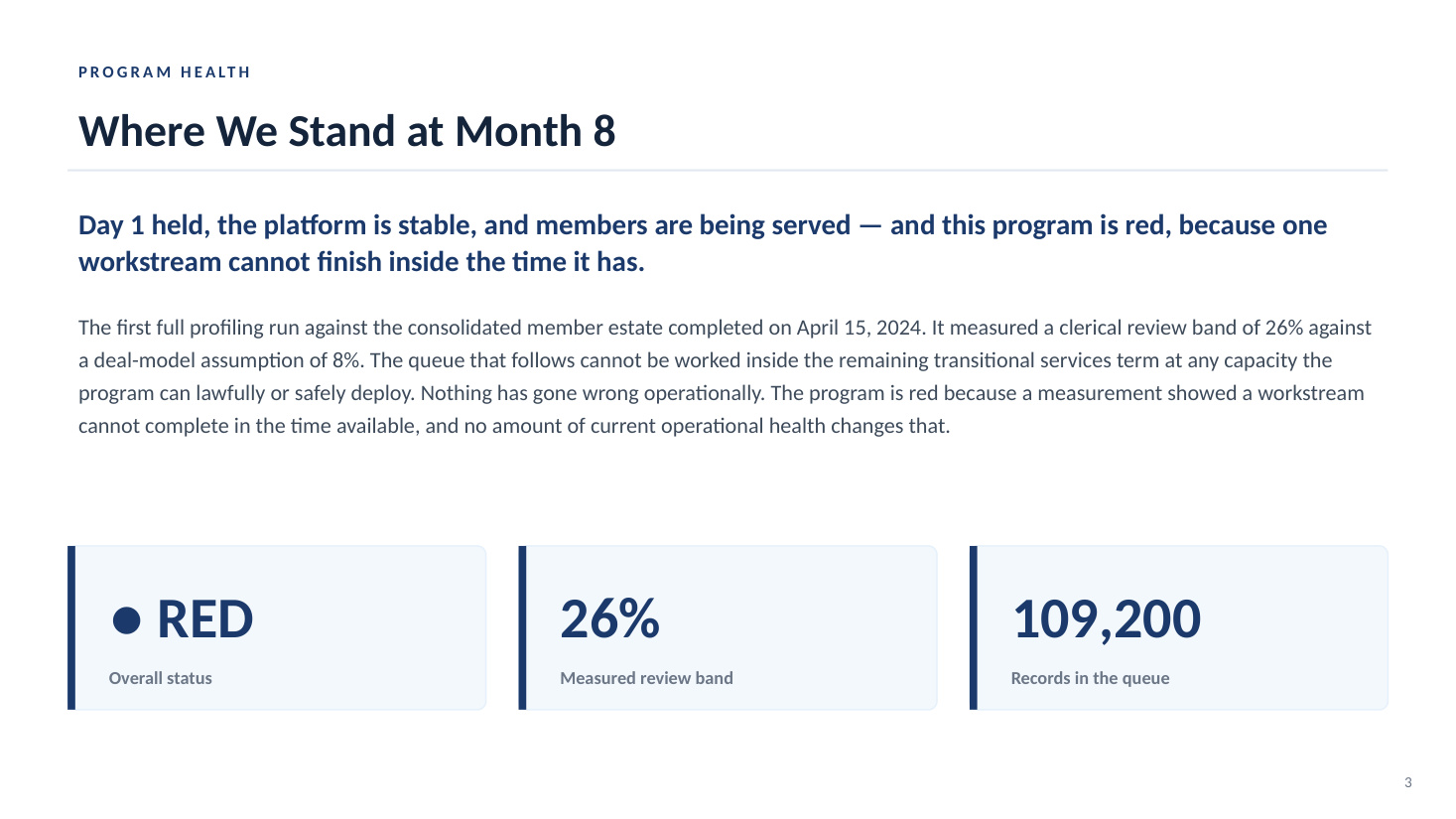 PROGRAM HEALTH

Where We Stand at Month 8

Day 1 held, the platform is stable, and members are being served — and this program is red, because one workstream cannot finish inside the time it has.

The first full profiling run against the consolidated member estate completed on April 15, 2024. It measured a clerical review band of 26% against a deal-model assumption of 8%. The queue that follows cannot be worked inside the remaining transitional services term at any capacity the program can lawfully or safely deploy. Nothing has gone wrong operationally. The program is red because a measurement showed a workstream cannot complete in the time available, and no amount of current operational health changes that.

● RED
Overall status

26%
Measured review band

109,200
Records in the queue

3